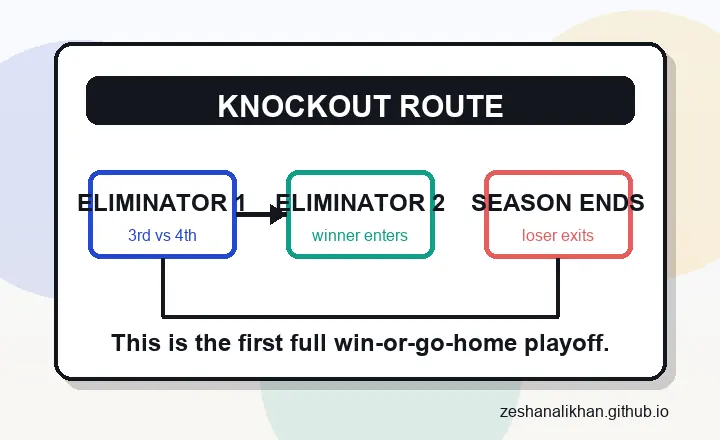 KNOCKOUT ROUTE

ELIMINATOR 1
3rd vs 4th

ELIMINATOR 2
winner enters

SEASON ENDS
loser exits

This is the first full win-or-go-home playoff.

zeshanalikhan.github.io